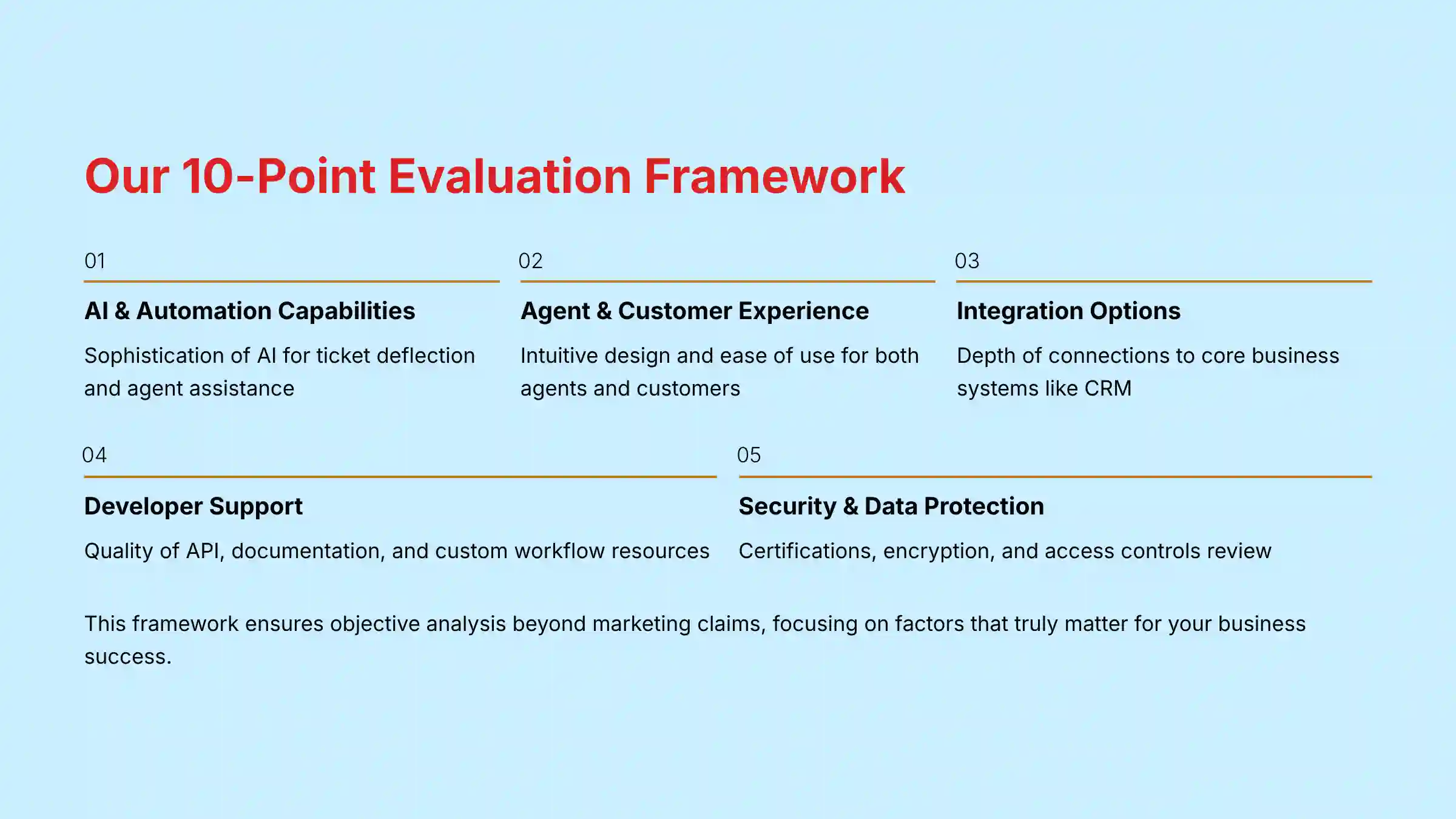 Our 10-Point Evaluation Framework

01

AI & Automation Capabilities

Sophistication of AI for ticket deflection and agent assistance

02

Agent & Customer Experience

Intuitive design and ease of use for both agents and customers

03

Integration Options

Depth of connections to core business systems like CRM

04

Developer Support

Quality of API, documentation, and custom workflow resources

05

Security & Data Protection

Certifications, encryption, and access controls review

This framework ensures objective analysis beyond marketing claims, focusing on factors that truly matter for your business success.